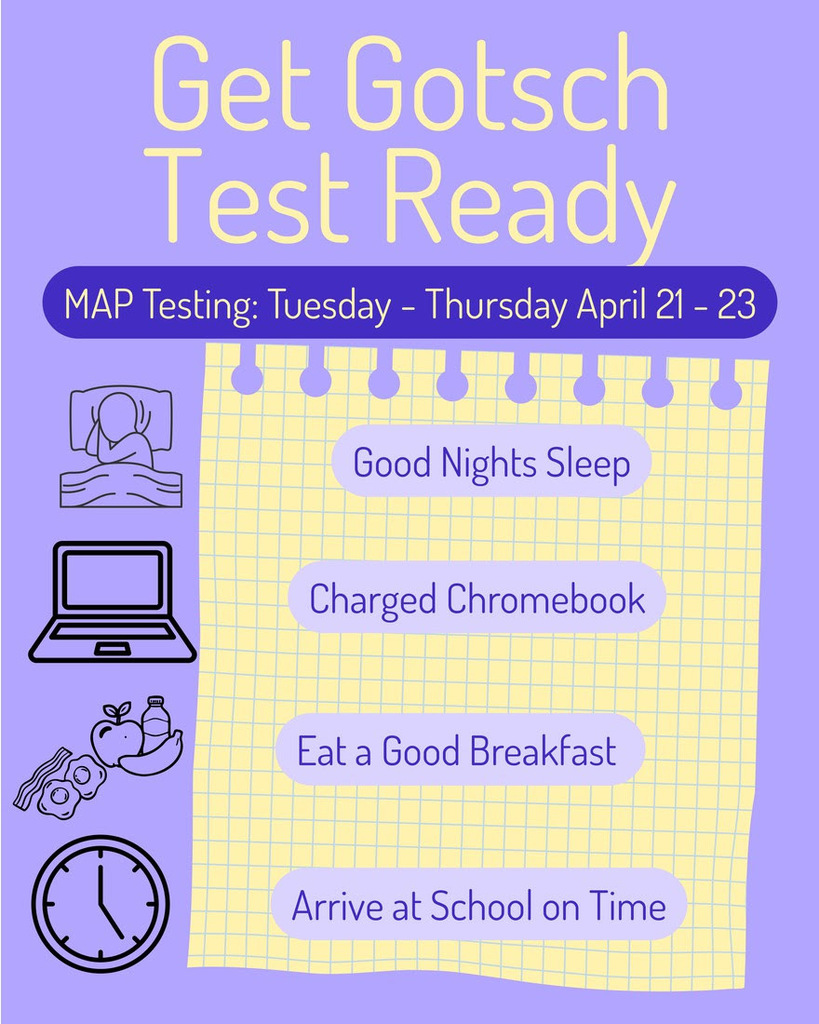 Get Gotsch Test Ready

MAP Testing: Tuesday - Thursday April 21 - 23

Good Nights Sleep

Charged Chromebook

Eat a Good Breakfast

Arrive at School on Time